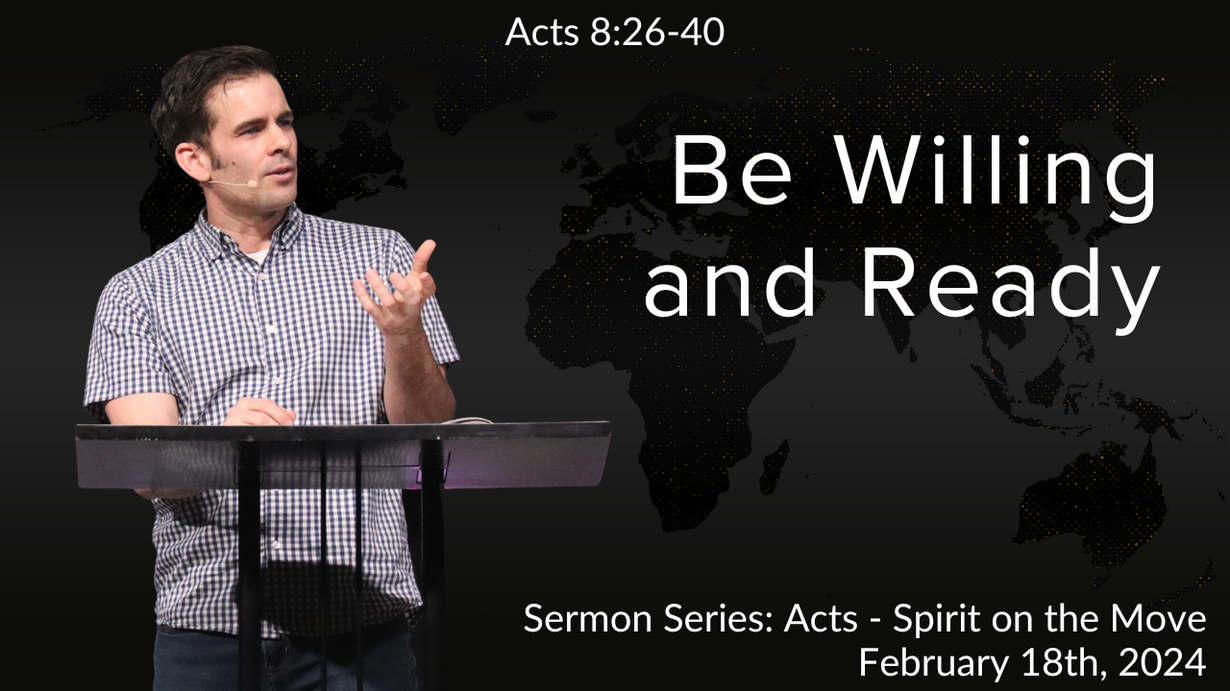 Acts 8:26-40

Be Willing and Ready

Sermon Series: Acts - Spirit on the Move
February 18th, 2024